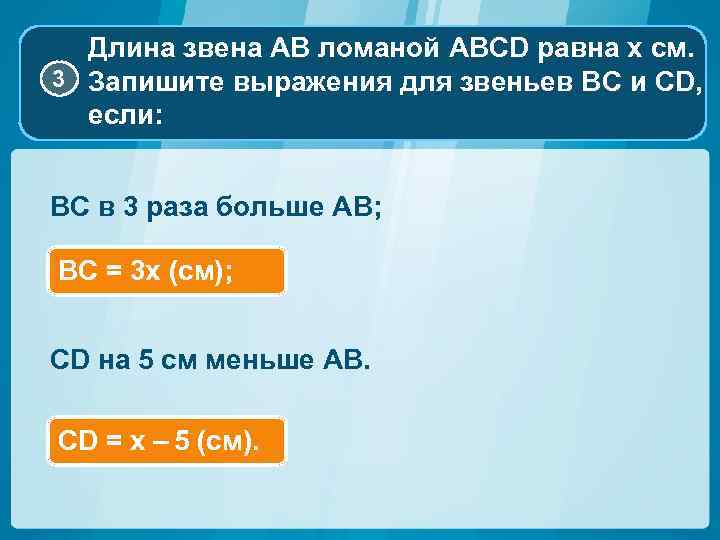 3 Длина звена AB ломаной ABCD равна x см. Запишите выражения для звеньев BC и CD, если:

BC в 3 раза больше AB;

BC = 3x (см);

CD на 5 см меньше AB.

CD = x – 5 (см).